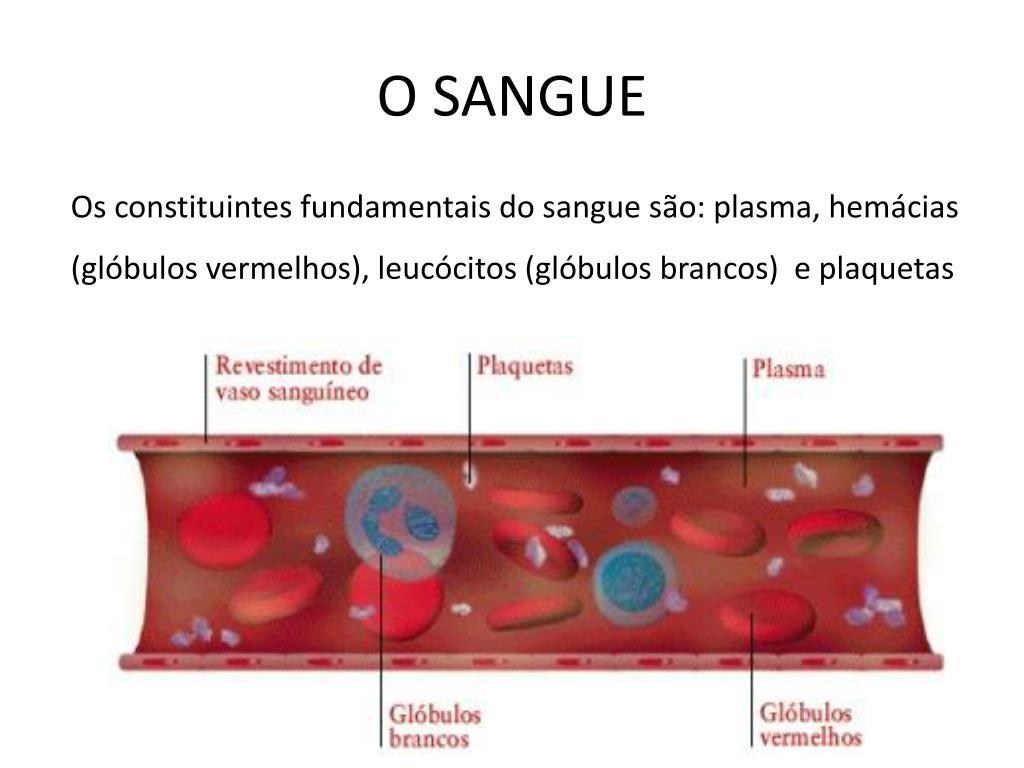 O SANGUE

Os constituintes fundamentais do sangue são: plasma, hemácias (glóbulos vermelhos), leucócitos (glóbulos brancos) e plaquetas

Revestimento de vaso sanguíneo

Plaquetas

Plasma

Glóbulos brancos

Glóbulos vermelhos